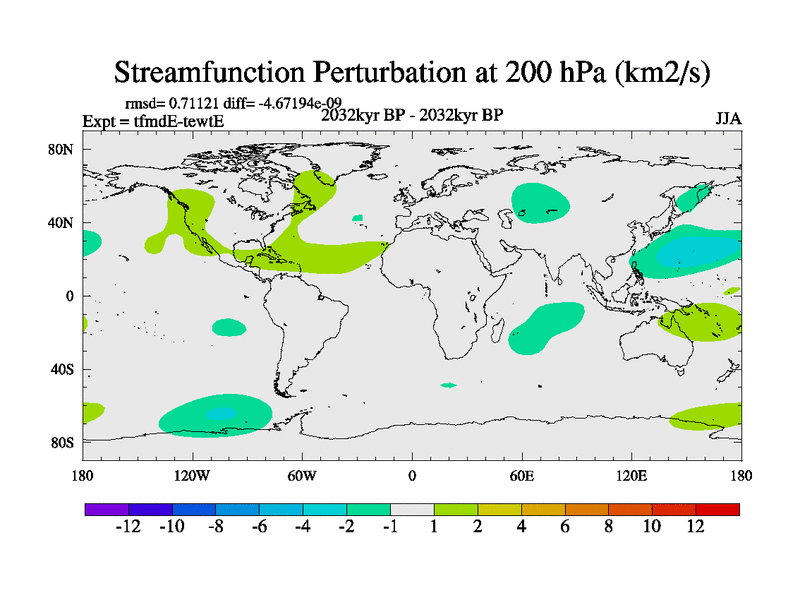 Streamfunction Perturbation at 200 hPa (km2/s)

rmsd= 0.71121 diff= -4.67194e-09
Expt = tfmdE-tewtE
2032kyr BP - 2032kyr BP
JJA

80N
40N
0
40S
80S

180
120W
60W
0
60E
120E
180

-12 -10 -8 -6 -4 -2 -1 1 2 4 6 8 10 12